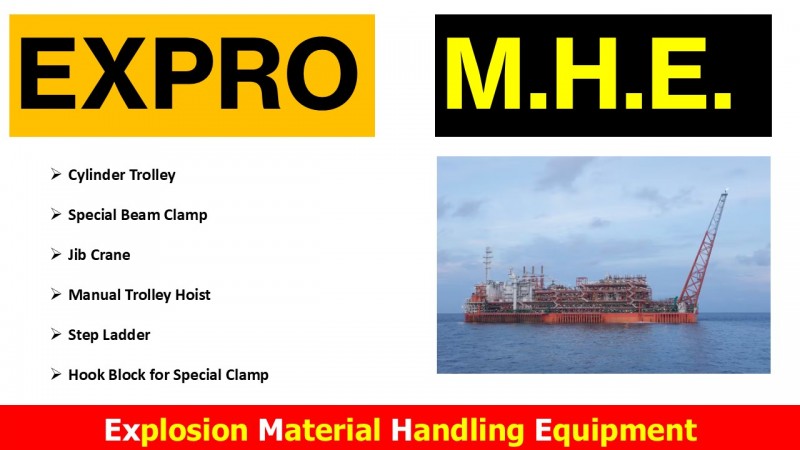 EXPRO

M.H.E.

➢ Cylinder Trolley

➢ Special Beam Clamp

➢ Jib Crane

➢ Manual Trolley Hoist

➢ Step Ladder

➢ Hook Block for Special Clamp

Explosion Material Handling Equipment